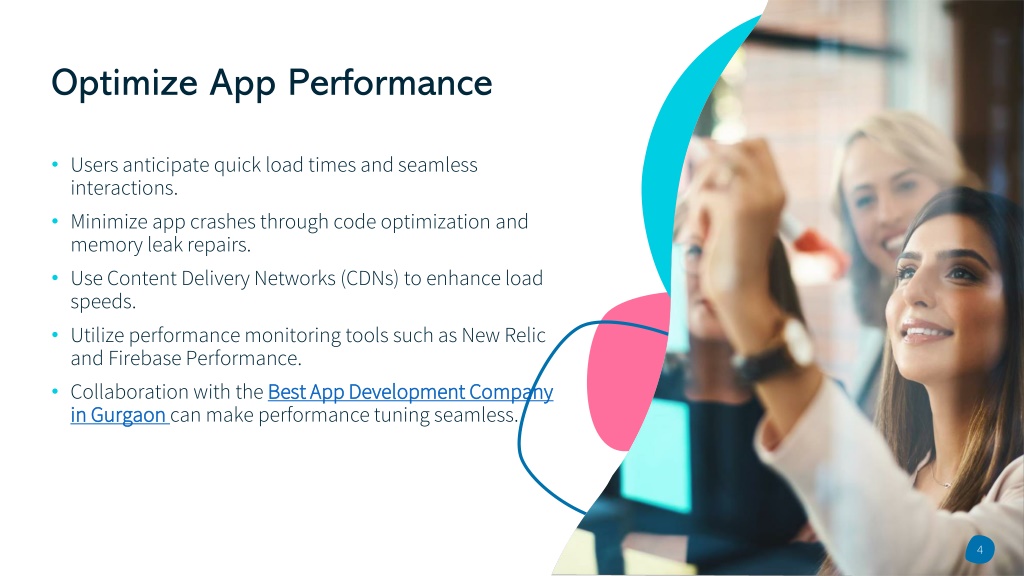 Optimize App Performance

• Users anticipate quick load times and seamless interactions.
• Minimize app crashes through code optimization and memory leak repairs.
• Use Content Delivery Networks (CDNs) to enhance load speeds.
• Utilize performance monitoring tools such as New Relic and Firebase Performance.
• Collaboration with the Best App Development Company in Gurgaon can make performance tuning seamless.

4